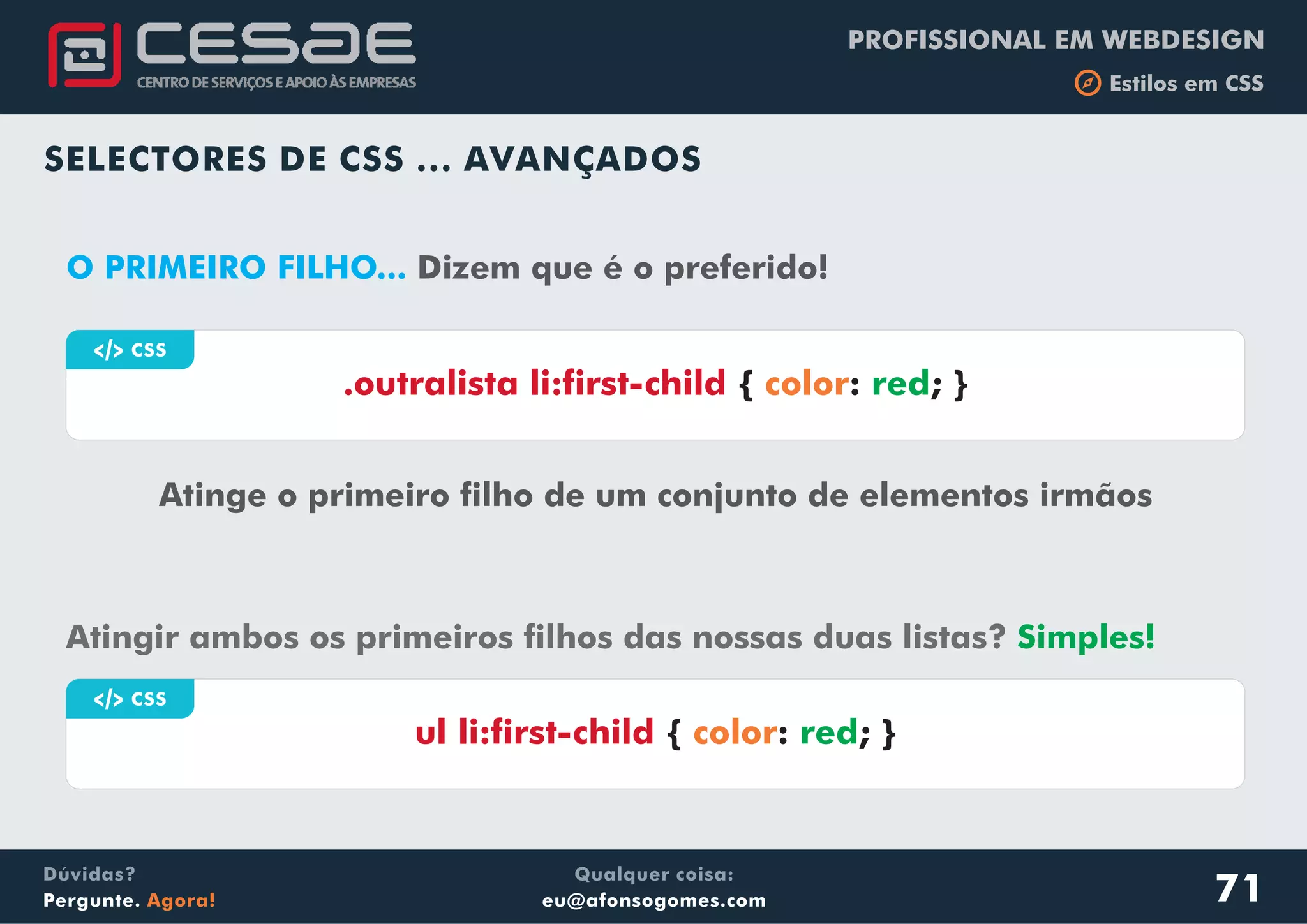 CESAE
CENTRO DE SERVIÇOS E APOIO ÀS EMPRESAS

PROFISSIONAL EM WEBDESIGN
Estilos em CSS

SELECTORES DE CSS ... AVANÇADOS

O PRIMEIRO FILHO... Dizem que é o preferido!

</> CSS
.outralista li:first-child { color: red; }

Atinge o primeiro filho de um conjunto de elementos irmãos

Atingir ambos os primeiros filhos das nossas duas listas? Simples!

</> CSS
ul li:first-child { color: red; }

Dúvidas?
Pergunte. Agora!

Qualquer coisa:
eu@afonsogomes.com

71